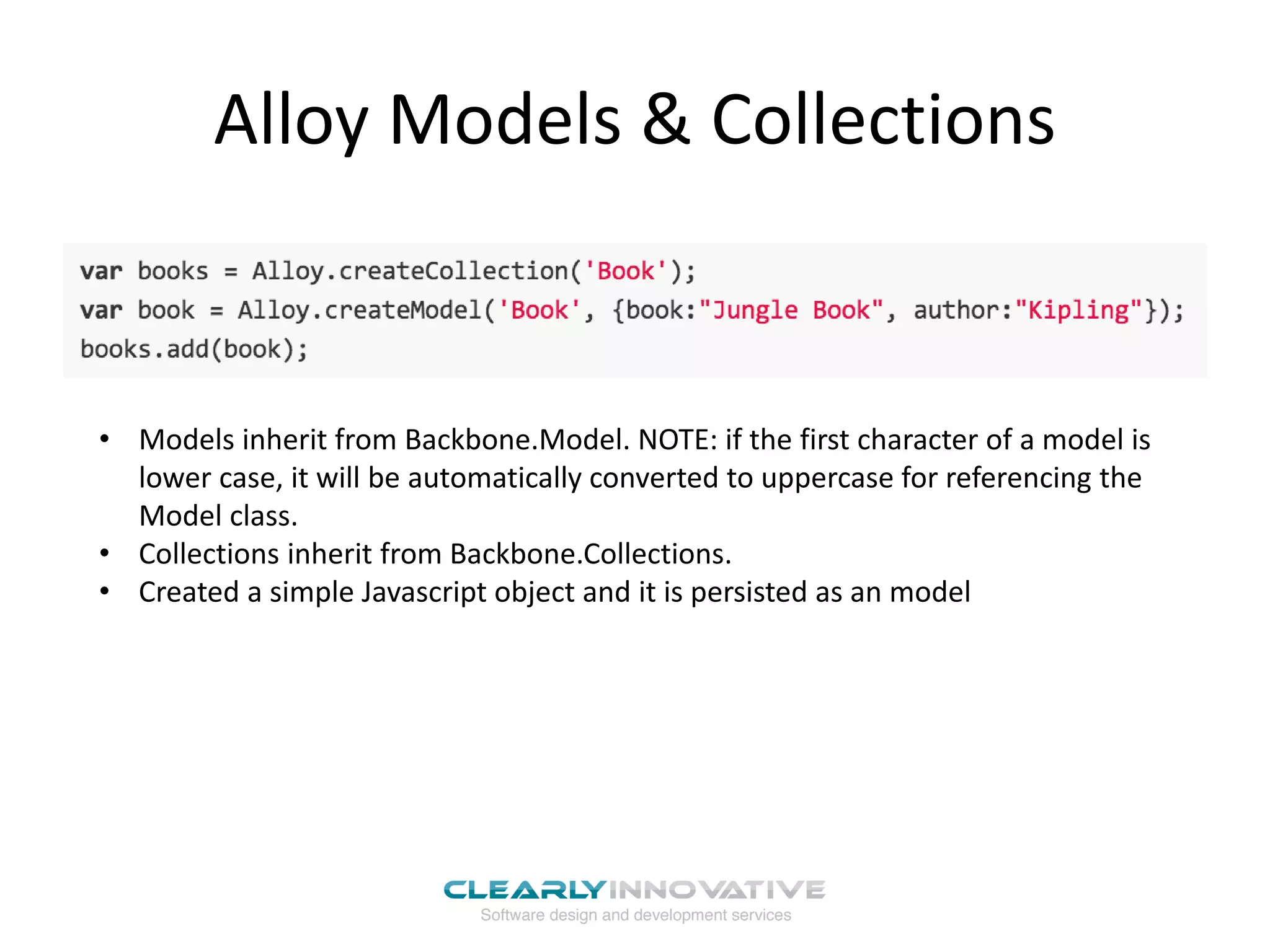 Alloy Models & Collections

var books = Alloy.createCollection('Book');
var book = Alloy.createModel('Book', {book:"Jungle Book", author:"Kipling"});
books.add(book);

• Models inherit from Backbone.Model. NOTE: if the first character of a model is lower case, it will be automatically converted to uppercase for referencing the Model class.
• Collections inherit from Backbone.Collections.
• Created a simple Javascript object and it is persisted as an model

CLEARLYINNOVATIVE
Software design and development services